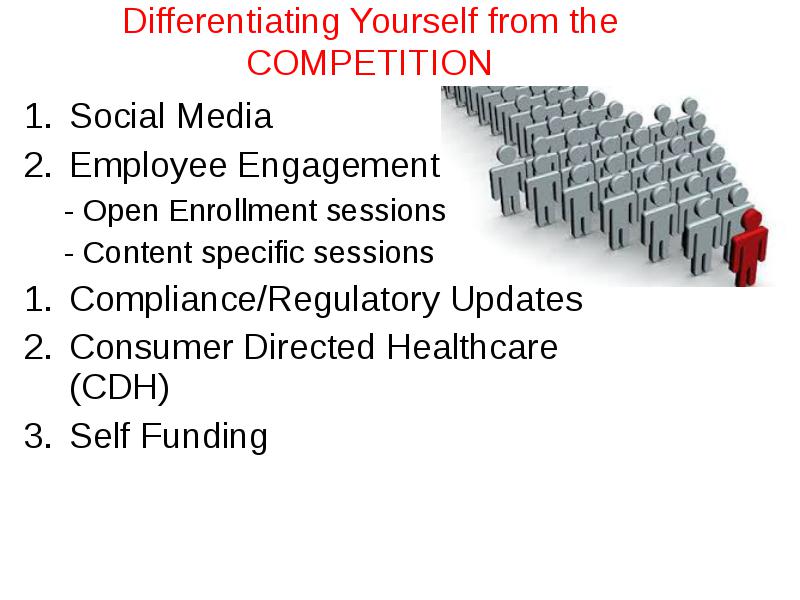 Differentiating Yourself from the COMPETITION

1. Social Media
2. Employee Engagement
- Open Enrollment sessions
- Content specific sessions
1. Compliance/Regulatory Updates
2. Consumer Directed Healthcare (CDH)
3. Self Funding